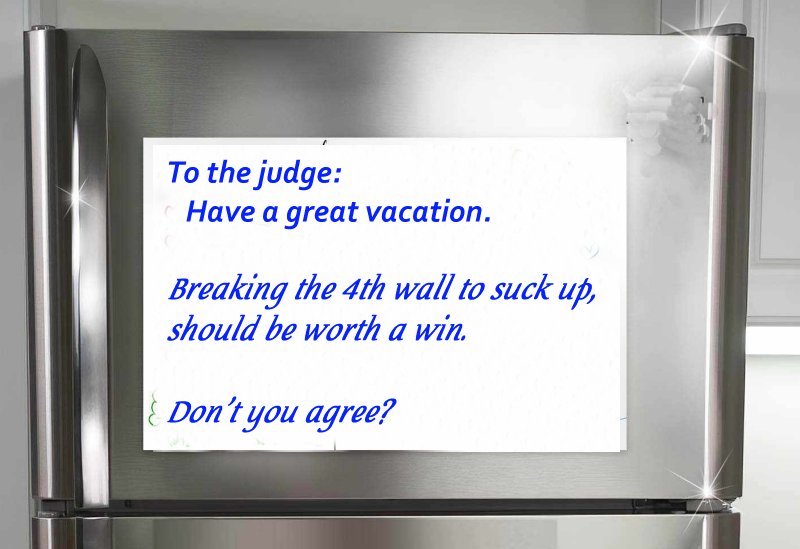 To the judge:
Have a great vacation.

Breaking the 4th wall to suck up, should be worth a win.

Don't you agree?